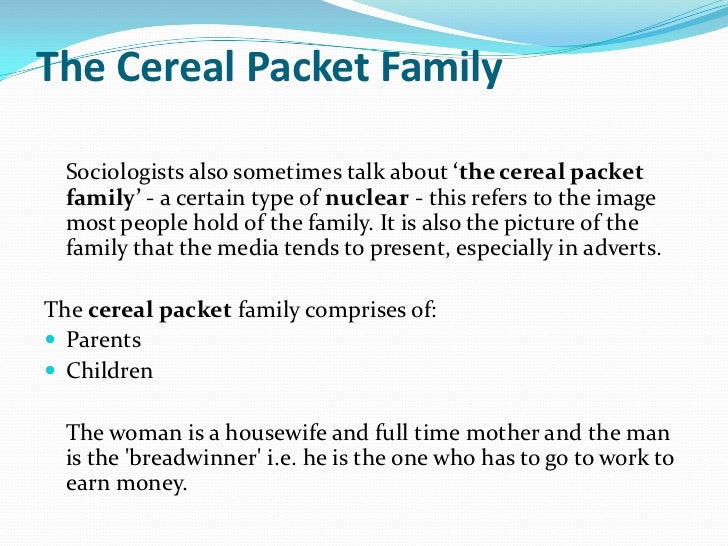 The Cereal Packet Family

Sociologists also sometimes talk about ‘the cereal packet family’ - a certain type of nuclear - this refers to the image most people hold of the family. It is also the picture of the family that the media tends to present, especially in adverts.

The cereal packet family comprises of:
- Parents
- Children

The woman is a housewife and full time mother and the man is the 'breadwinner' i.e. he is the one who has to go to work to earn money.